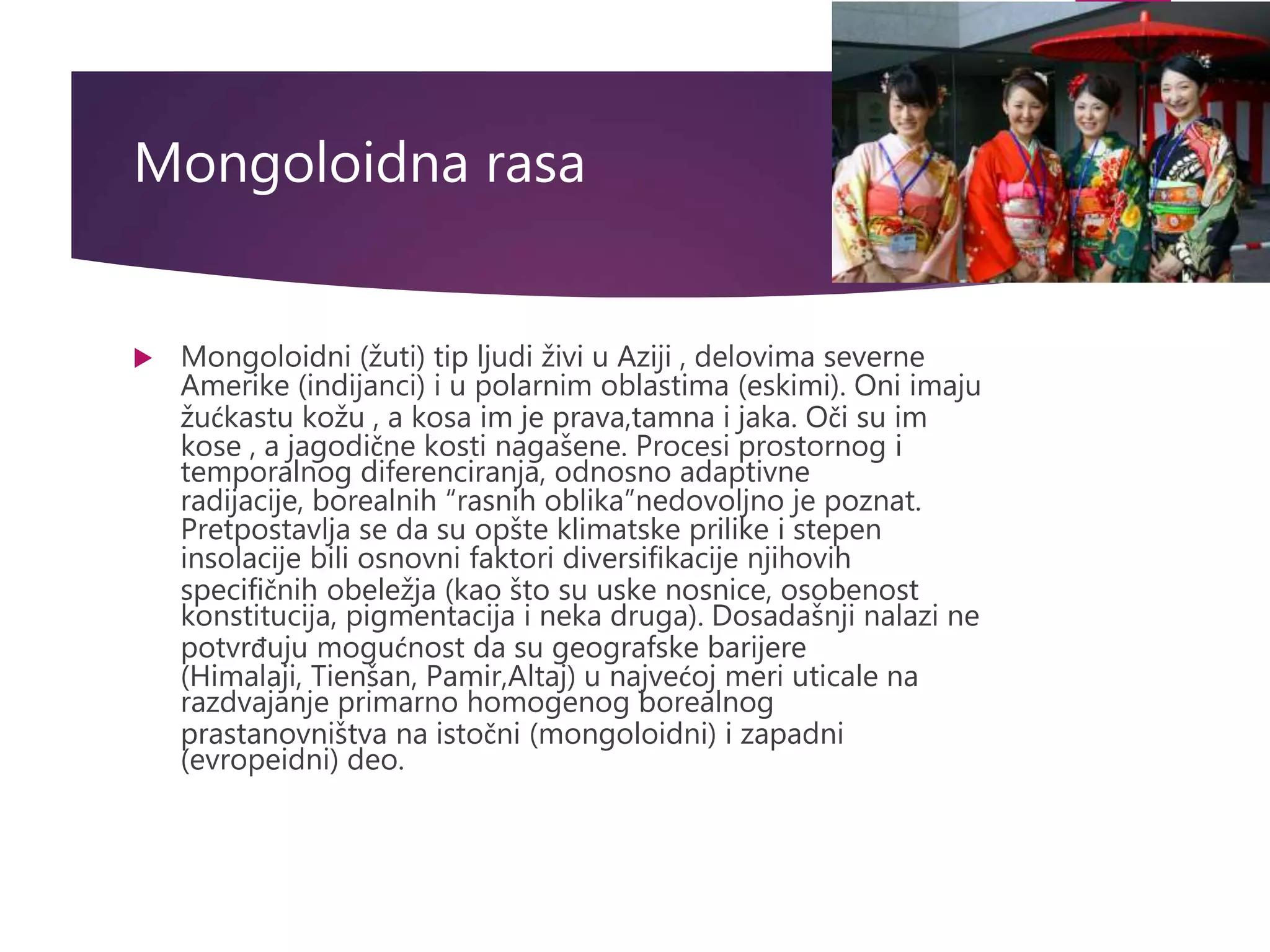 Mongoloidna rasa

Mongoloidni (žuti) tip ljudi živi u Aziji , delovima severne Amerike (indijanci) i u polarnim oblastima (eskimi). Oni imaju žućkastu kožu , a kosa im je prava,tamna i jaka. Oči su im kose , a jagodične kosti nagašene. Procesi prostornog i temporalnog diferenciranja, odnosno adaptivne radijacije, borealnih “rasnih oblika”nedovoljno je poznat. Pretpostavlja se da su opšte klimatske prilike i stepen insolacije bili osnovni faktori diversifikacije njihovih specifičnih obeležja (kao što su uske nosnice, osobenost konstitucija, pigmentacija i neka druga). Dosadašnji nalazi ne potvrđuju mogućnost da su geografske barijere (Himalaji, Tienšan, Pamir,Altaj) u najvećoj meri uticale na razdvajanje primarno homogenog borealnog prastanovništva na istočni (mongoloidni) i zapadni (evropeidni) deo.